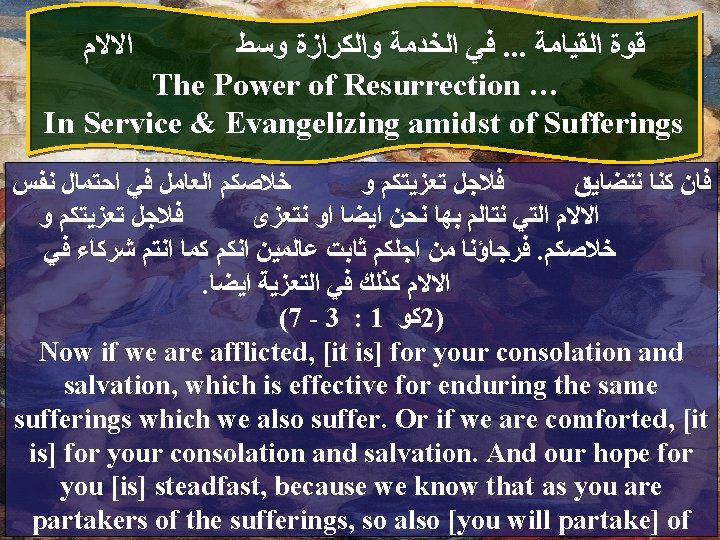 قوة القيامة ... في الخدمة والكرازة وسط الالام
The Power of Resurrection …
In Service & Evangelizing amidst of Sufferings

فان كنا نتضايق فلاجل تعزيتكم و خلاصكم العامل في احتمال نفس الالام التي نتالم بها نحن ايضا او نتعزى فلاجل تعزيتكم و خلاصكم. فرجاؤنا من اجلكم ثابت عالمين انكم كما انتم شركاء في الالام كذلك في التعزية ايضا.
(2كو 1 : 3 - 7)

Now if we are afflicted, [it is] for your consolation and salvation, which is effective for enduring the same sufferings which we also suffer. Or if we are comforted, [it is] for your consolation and salvation. And our hope for you [is] steadfast, because we know that as you are partakers of the sufferings, so also [you will partake] of